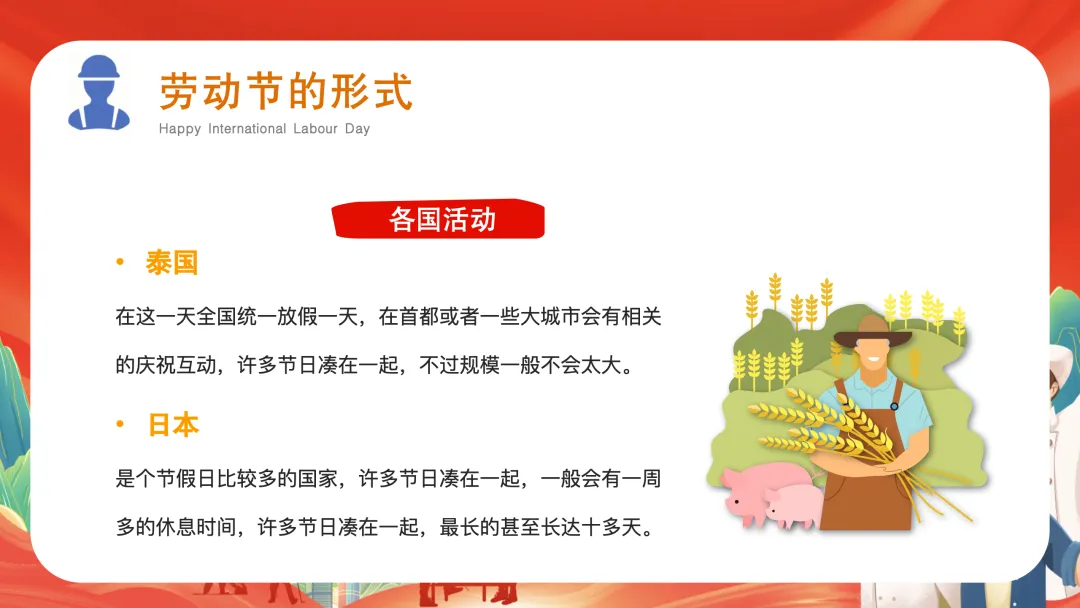 劳动节的形式
Happy International Labour Day

各国活动

• 泰国

在这一天全国统一放假一天，在首都或者一些大城市会有相关的庆祝互动，许多节日凑在一起，不过规模一般不会太大。

• 日本

是个节假日比较多的国家，许多节日凑在一起，一般会有一周多的休息时间，许多节日凑在一起，最长的甚至长达十多天。